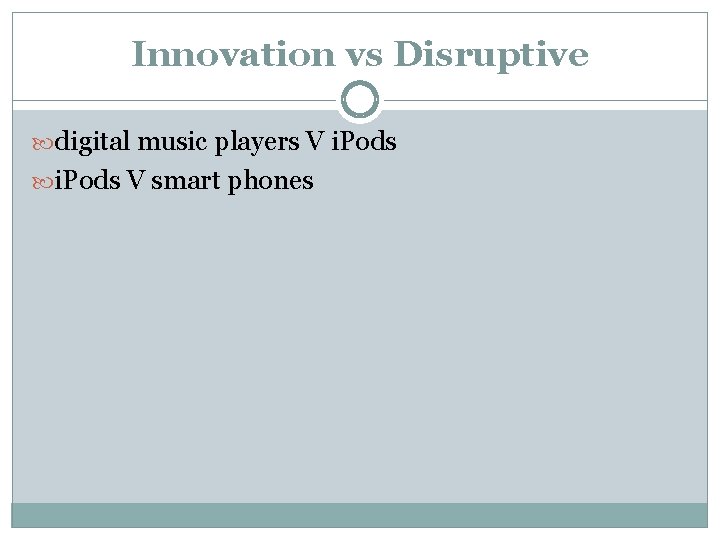 Innovation vs Disruptive

digital music players V iPods

iPods V smart phones